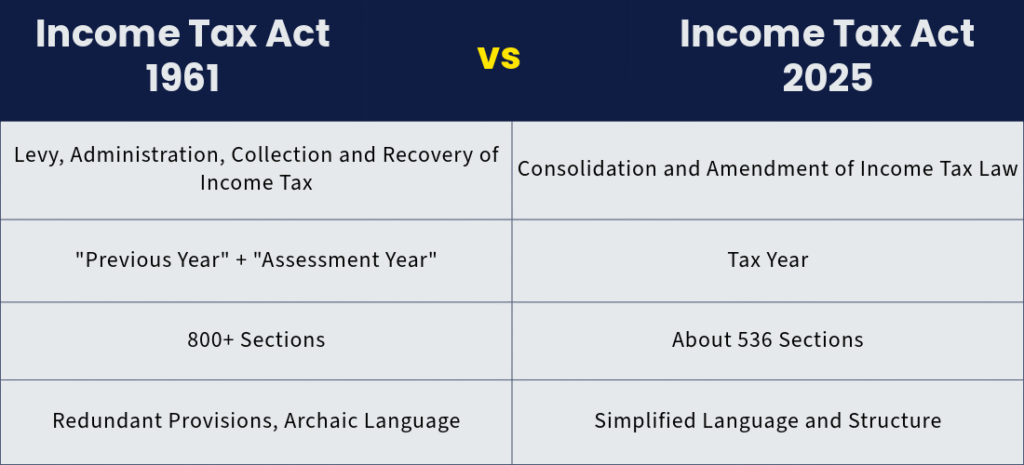 | Income Tax Act 1961 | vs | Income Tax Act 2025 |
|---|---|---|
| Levy, Administration, Collection and Recovery of Income Tax | | Consolidation and Amendment of Income Tax Law |
| "Previous Year" + "Assessment Year" | | Tax Year |
| 800+ Sections | | About 536 Sections |
| Redundant Provisions, Archaic Language | | Simplified Language and Structure |